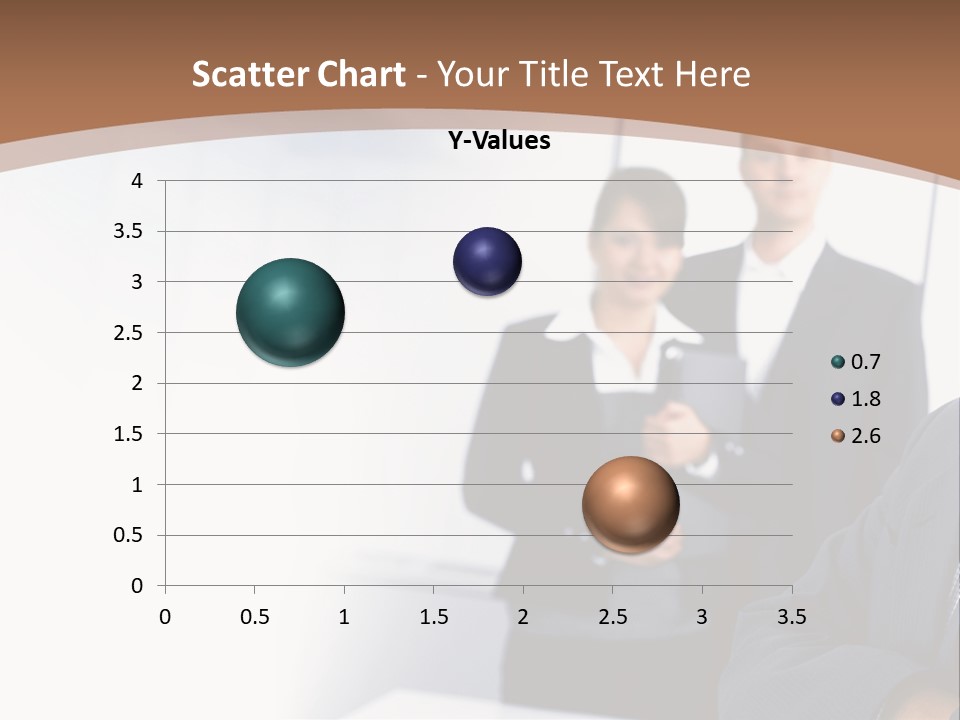 Scatter Chart - Your Title Text Here

Y-Values

4
3.5
3
2.5
2
1.5
1
0.5
0

0 0.5 1 1.5 2 2.5 3 3.5

0.7
1.8
2.6